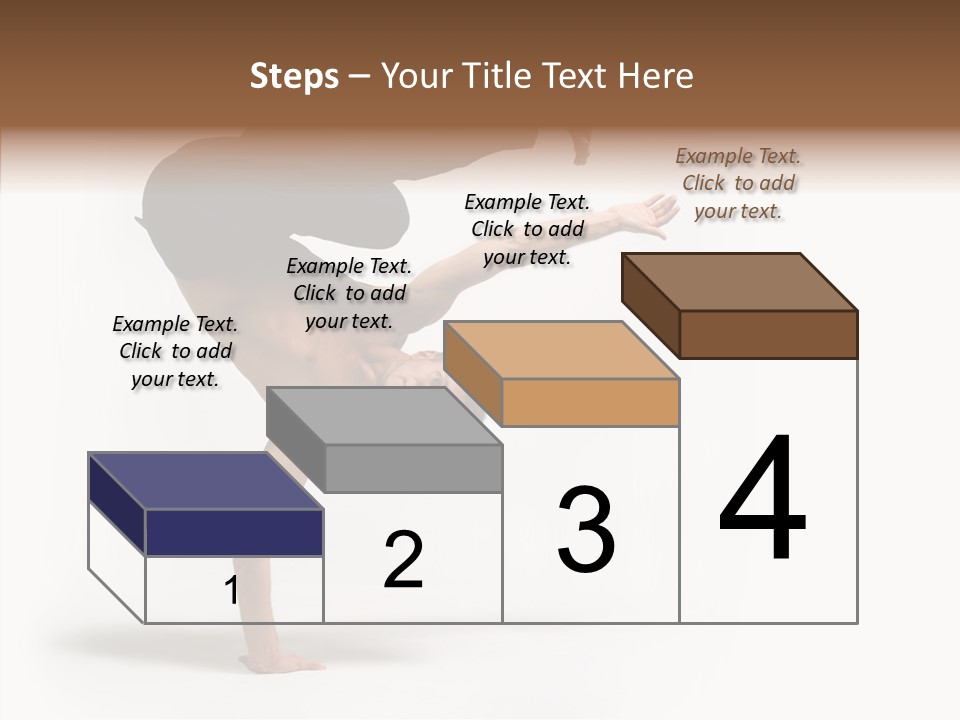 Steps – Your Title Text Here

Example Text. Click to add your text.

Example Text. Click to add your text.

Example Text. Click to add your text.

Example Text. Click to add your text.

1

2

3

4